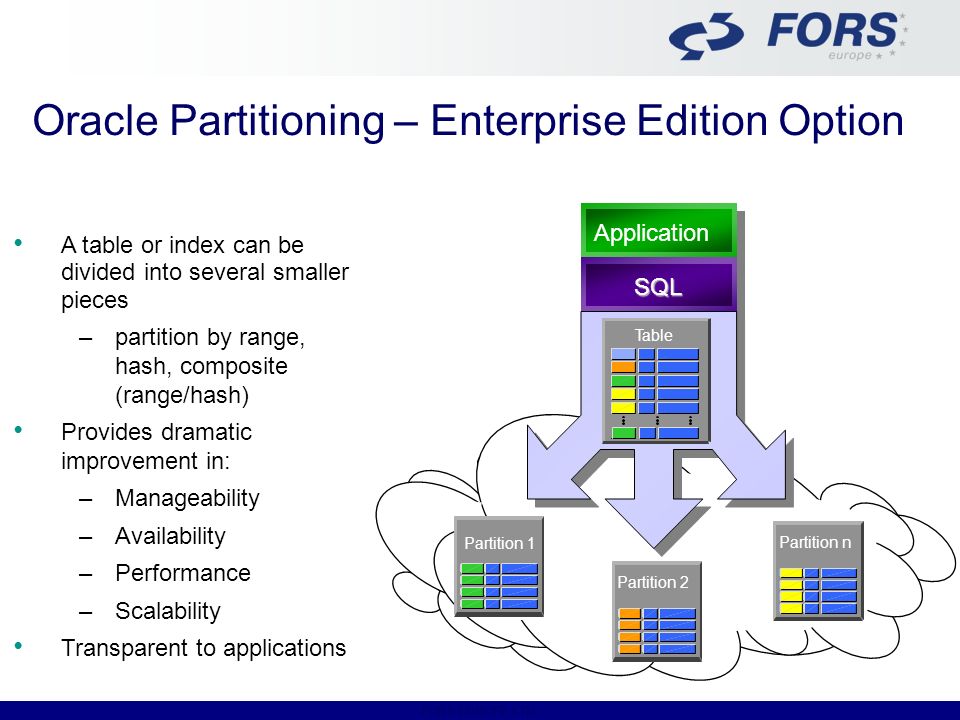 FORS
europe

Oracle Partitioning – Enterprise Edition Option

• A table or index can be divided into several smaller pieces
– partition by range, hash, composite (range/hash)
• Provides dramatic improvement in:
– Manageability
– Availability
– Performance
– Scalability
• Transparent to applications

Application
SQL
Table
Partition 1
Partition 2
Partition n